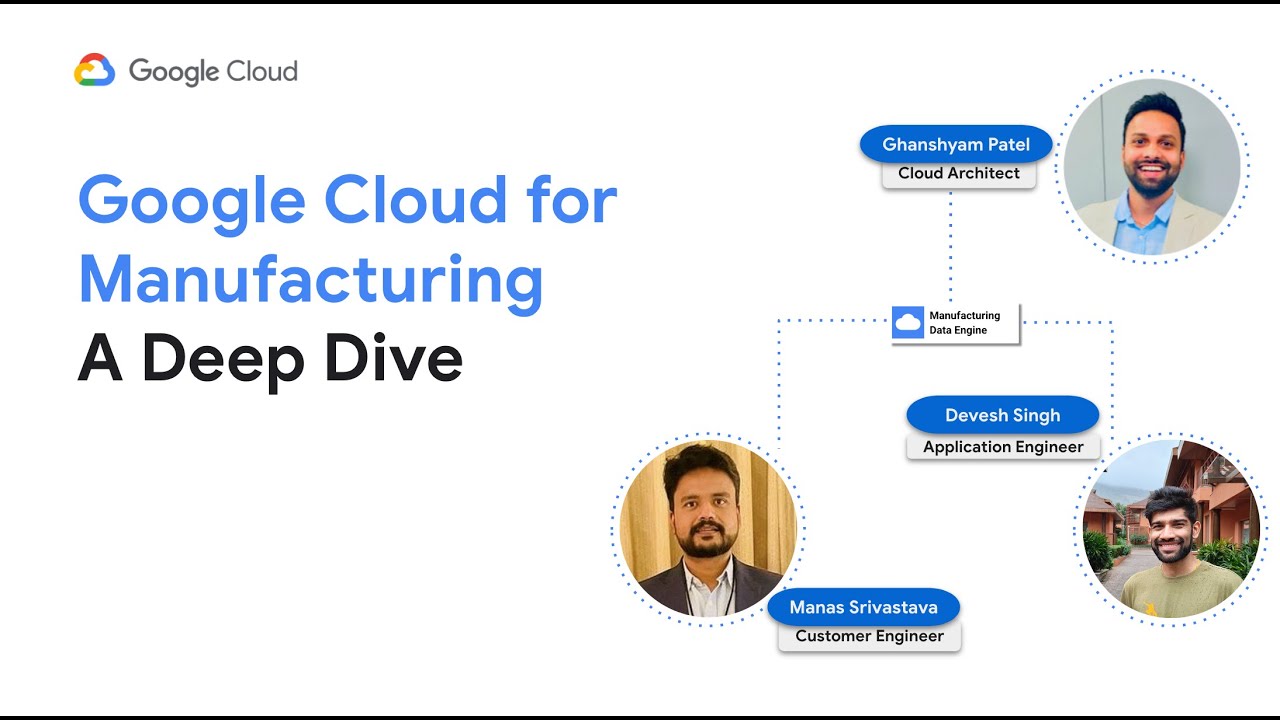 Google Cloud

Google Cloud for Manufacturing
A Deep Dive

Ghanshyam Patel
Cloud Architect

Manufacturing Data Engine

Devesh Singh
Application Engineer

Manas Srivastava
Customer Engineer